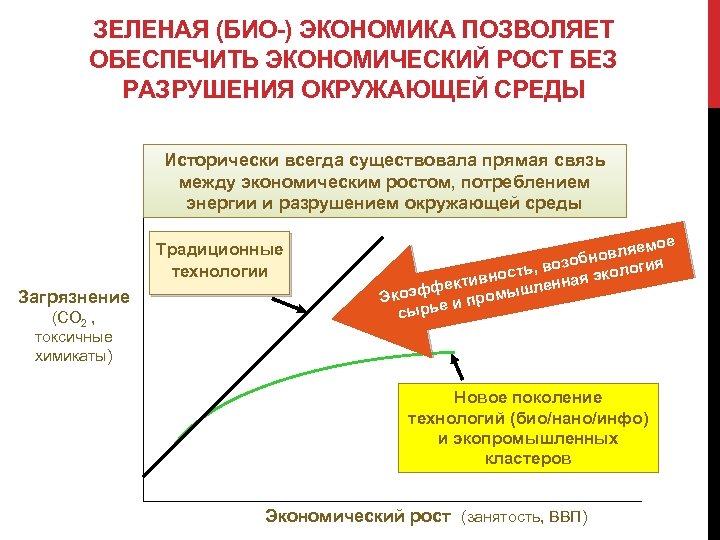 ЗЕЛЕНАЯ (БИО-) ЭКОНОМИКА ПОЗВОЛЯЕТ ОБЕСПЕЧИТЬ ЭКОНОМИЧЕСКИЙ РОСТ БЕЗ РАЗРУШЕНИЯ ОКРУЖАЮЩЕЙ СРЕДЫ

Исторически всегда существовала прямая связь между экономическим ростом, потреблением энергии и разрушением окружающей среды

Традиционные технологии

Экоэффективность, возобновляемое сырье и промышленная экология

Загрязнение ($CO_2$ , токсичные химикаты)

Новое поколение технологий (био/нано/инфо) и экопромышленных кластеров

Экономический рост (занятость, ВВП)